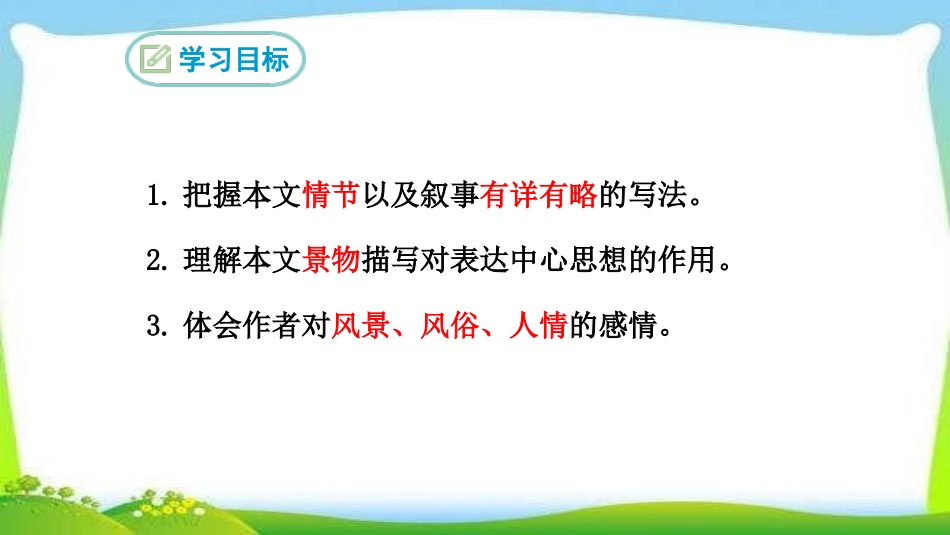 学习目标

1. 把握本文情节以及叙事有详有略的写法。

2. 理解本文景物描写对表达中心思想的作用。

3. 体会作者对风景、风俗、人情的感情。